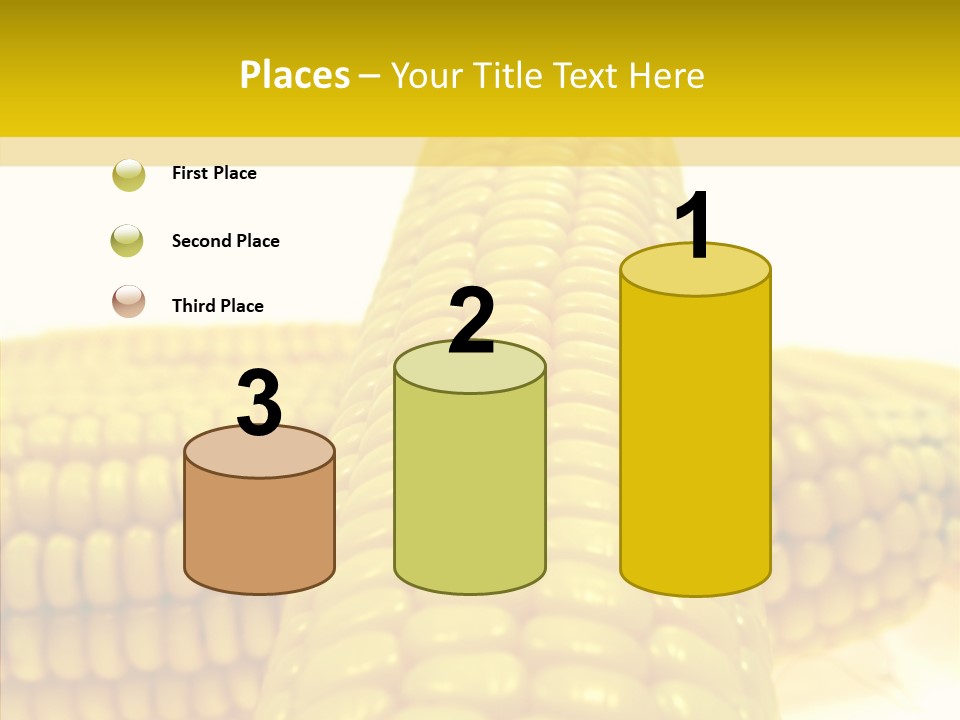 Places – Your Title Text Here

First Place

Second Place

Third Place

3

2

1